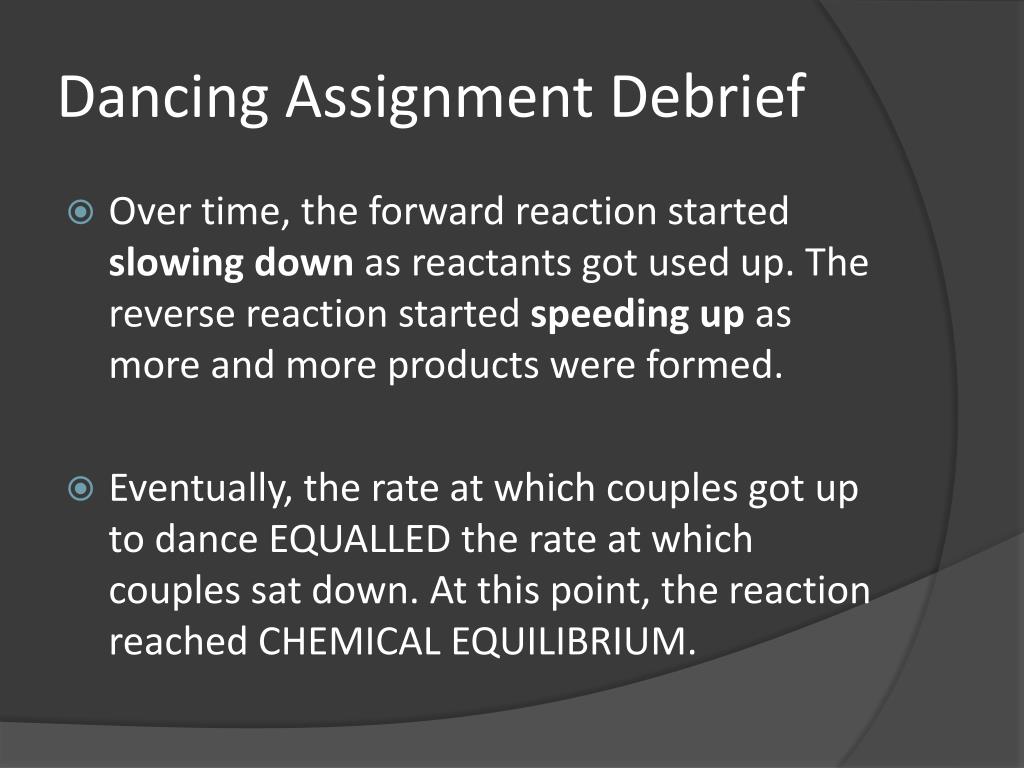 Dancing Assignment Debrief

Over time, the forward reaction started slowing down as reactants got used up. The reverse reaction started speeding up as more and more products were formed.

Eventually, the rate at which couples got up to dance EQUALLED the rate at which couples sat down. At this point, the reaction reached CHEMICAL EQUILIBRIUM.